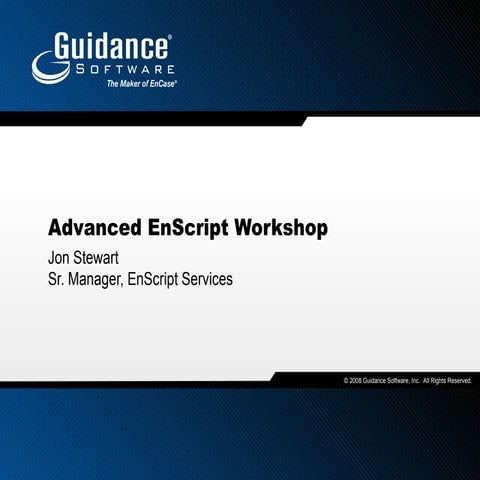 Guidance®
SOFTWARE
The Maker of EnCase®

Advanced EnScript Workshop

Jon Stewart
Sr. Manager, EnScript Services

© 2008 Guidance Software, Inc. All Rights Reserved.